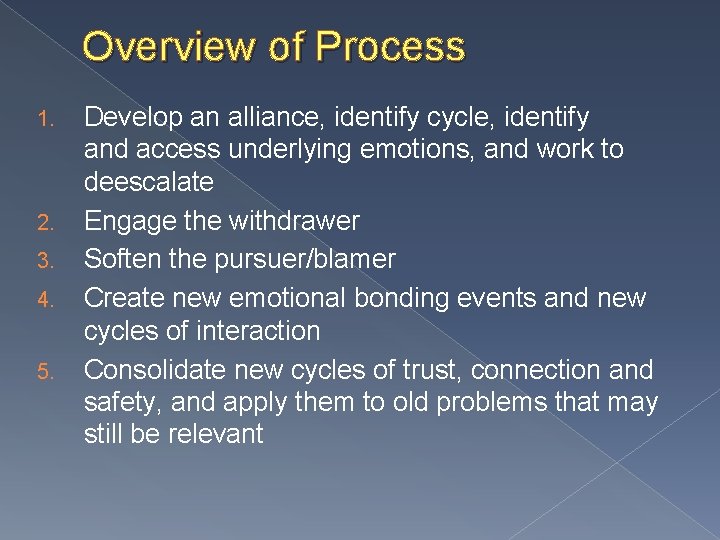 Overview of Process

1. Develop an alliance, identify cycle, identify and access underlying emotions, and work to deescalate
2. Engage the withdrawer
3. Soften the pursuer/blamer
4. Create new emotional bonding events and new cycles of interaction
5. Consolidate new cycles of trust, connection and safety, and apply them to old problems that may still be relevant